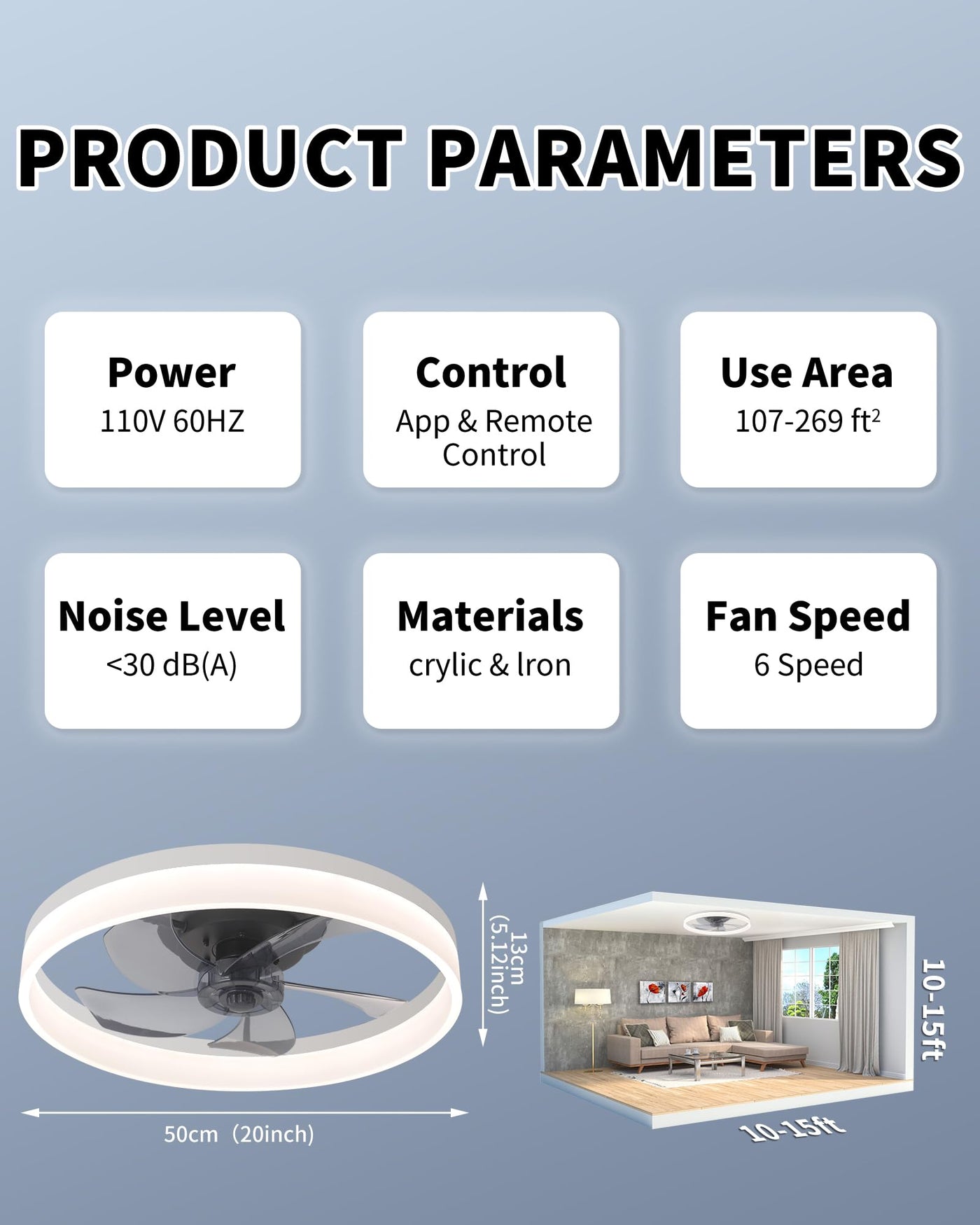 PRODUCT PARAMETERS

Power
110V 60HZ

Control
App & Remote Control

Use Area
107-269 ft$^2$

Noise Level
<30 dB(A)

Materials
crylic & Iron

Fan Speed
6 Speed

13cm (5.12inch)

50cm (20inch)

10-15ft

10-15ft